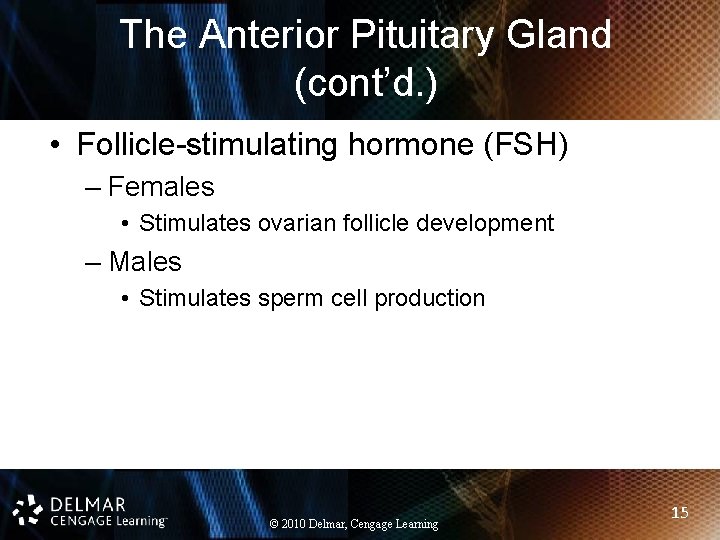 The Anterior Pituitary Gland (cont'd.)

• Follicle-stimulating hormone (FSH)
– Females
• Stimulates ovarian follicle development
– Males
• Stimulates sperm cell production

DELMAR CENGAGE Learning™

© 2010 Delmar, Cengage Learning

15